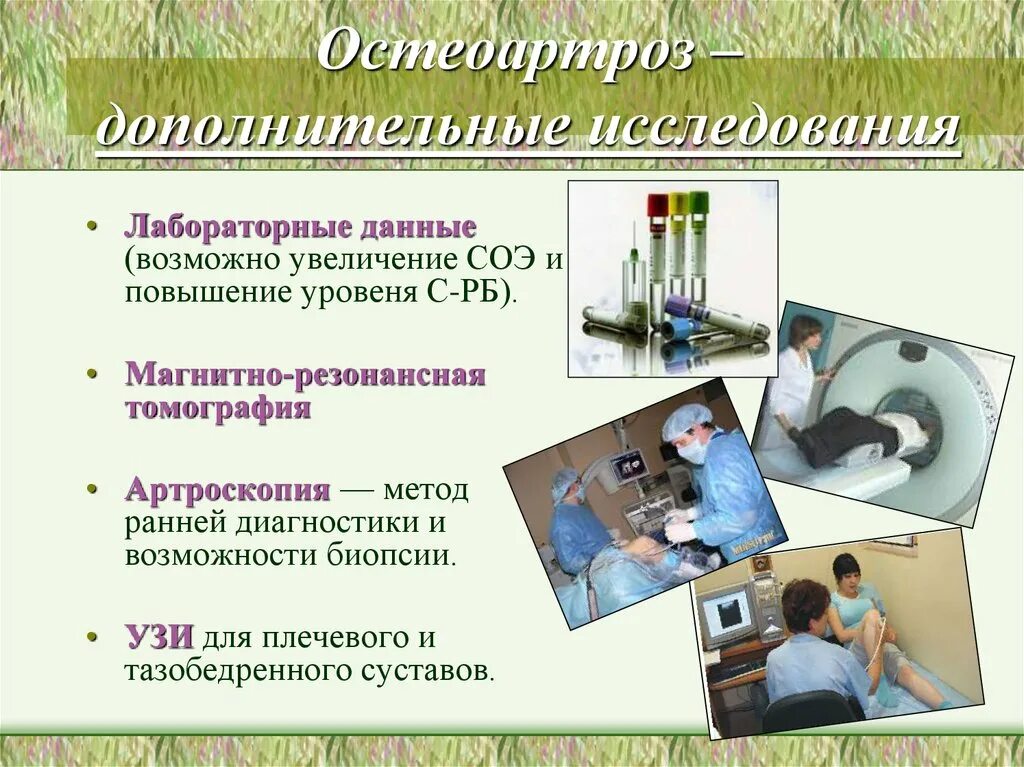 Остеоартроз – дополнительные исследования

• Лабораторные данные (возможно увеличение СОЭ и повышение уровеня С-РБ).

• Магнитно-резонансная томография

• Артроскопия — метод ранней диагностики и возможности биопсии.

• УЗИ для плечевого и тазобедренного суставов.